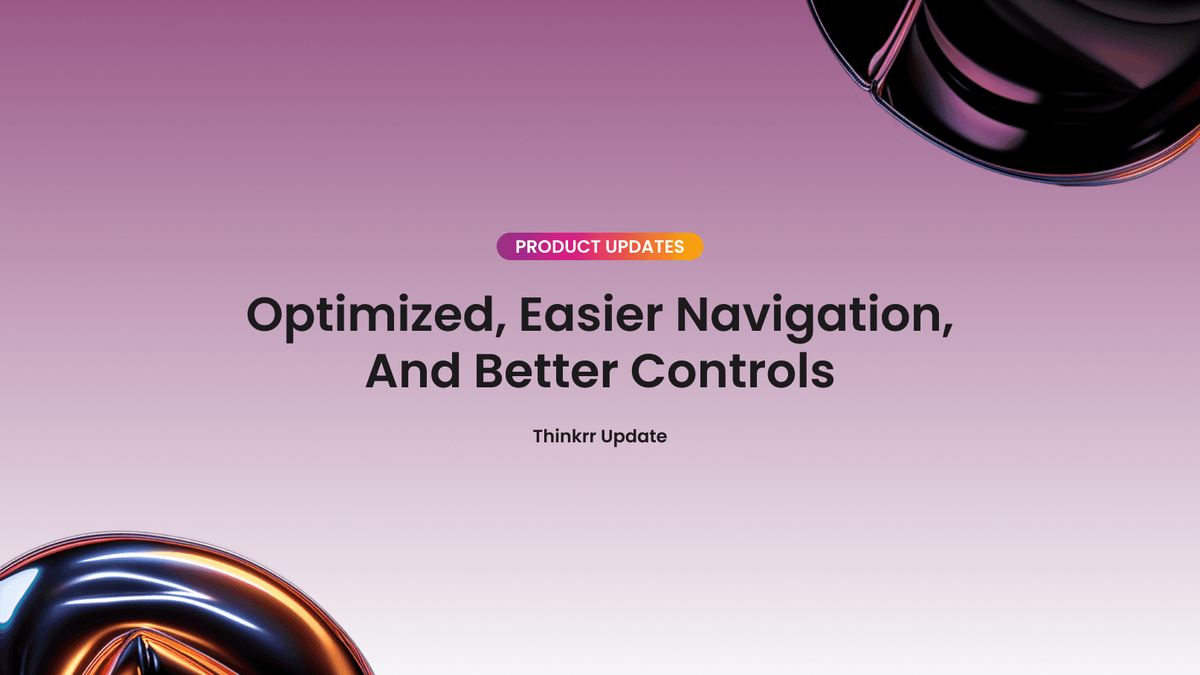 PRODUCT UPDATES

Optimized, Easier Navigation, And Better Controls

Thinkrr Update